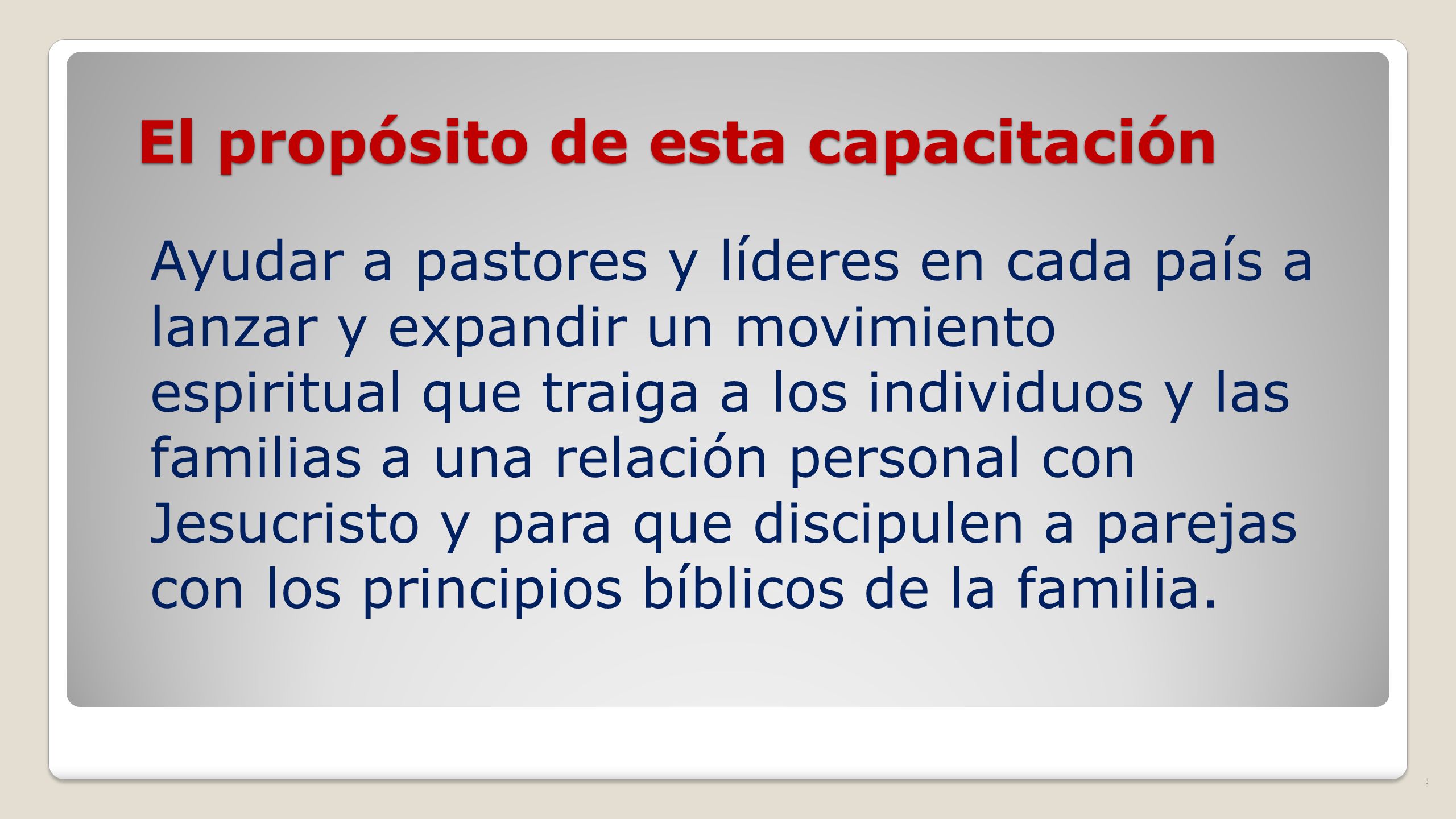 El propósito de esta capacitación

Ayudar a pastores y líderes en cada país a lanzar y expandir un movimiento espiritual que traiga a los individuos y las familias a una relación personal con Jesucristo y para que discipulen a parejas con los principios bíblicos de la familia.